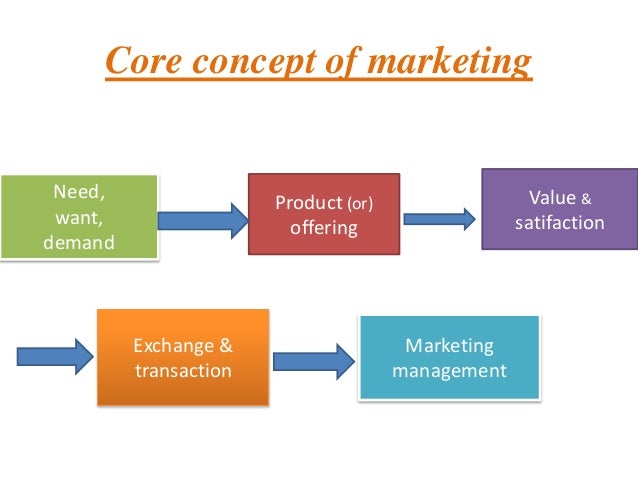 Core concept of marketing

Need, want, demand

Product (or) offering

Value & satifaction

Exchange & transaction

Marketing management